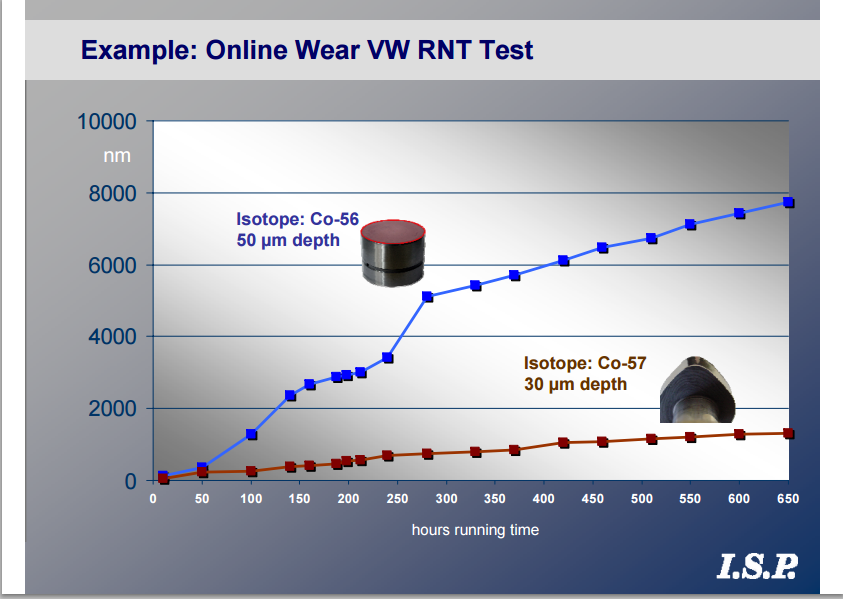 Example: Online Wear VW RNT Test

10000
nm
8000
6000
4000
2000
0

Isotope: Co-56
50 µm depth

Isotope: Co-57
30 µm depth

0 50 100 150 200 250 300 350 400 450 500 550 600 650

hours running time

I.S.P.